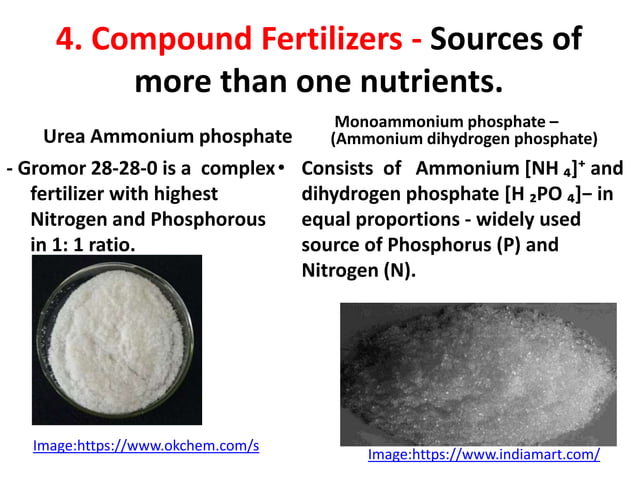 4. Compound Fertilizers - Sources of more than one nutrients.

Urea Ammonium phosphate

- Gromor 28-28-0 is a complex fertilizer with highest Nitrogen and Phosphorous in 1: 1 ratio.

Image:https://www.okchem.com/s

Monoammonium phosphate – (Ammonium dihydrogen phosphate)

• Consists of Ammonium $[NH_4]^+$ and dihydrogen phosphate $[H_2PO_4]^-$ in equal proportions - widely used source of Phosphorus (P) and Nitrogen (N).

Image:https://www.indiamart.com/